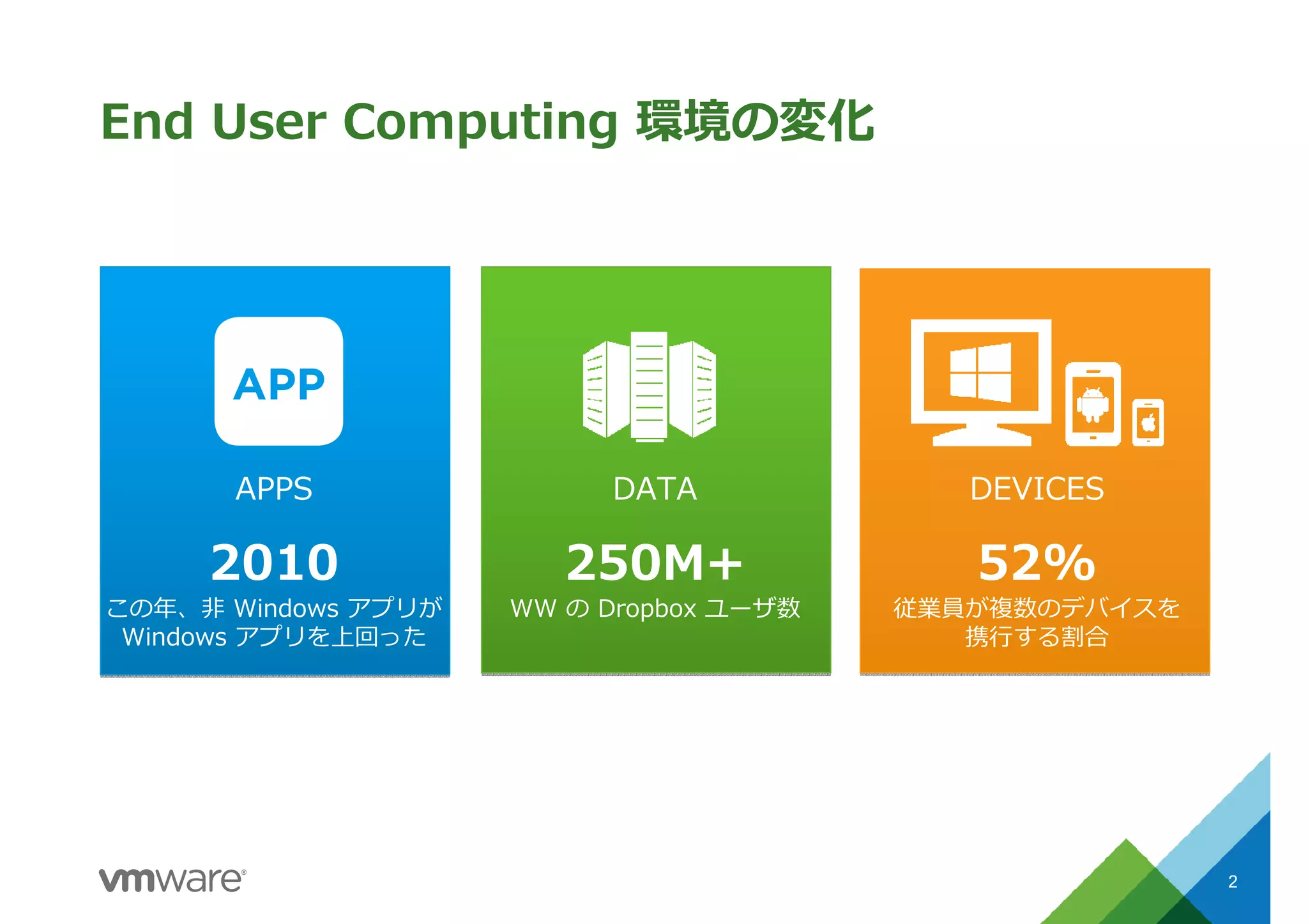 End User Computing 環境の変化

APP

APPS

2010

この年、非 Windows アプリが Windows アプリを上回った

DATA

250M+

WW の Dropbox ユーザ数

DEVICES

52%

従業員が複数のデバイスを携行する割合

vmware®

2